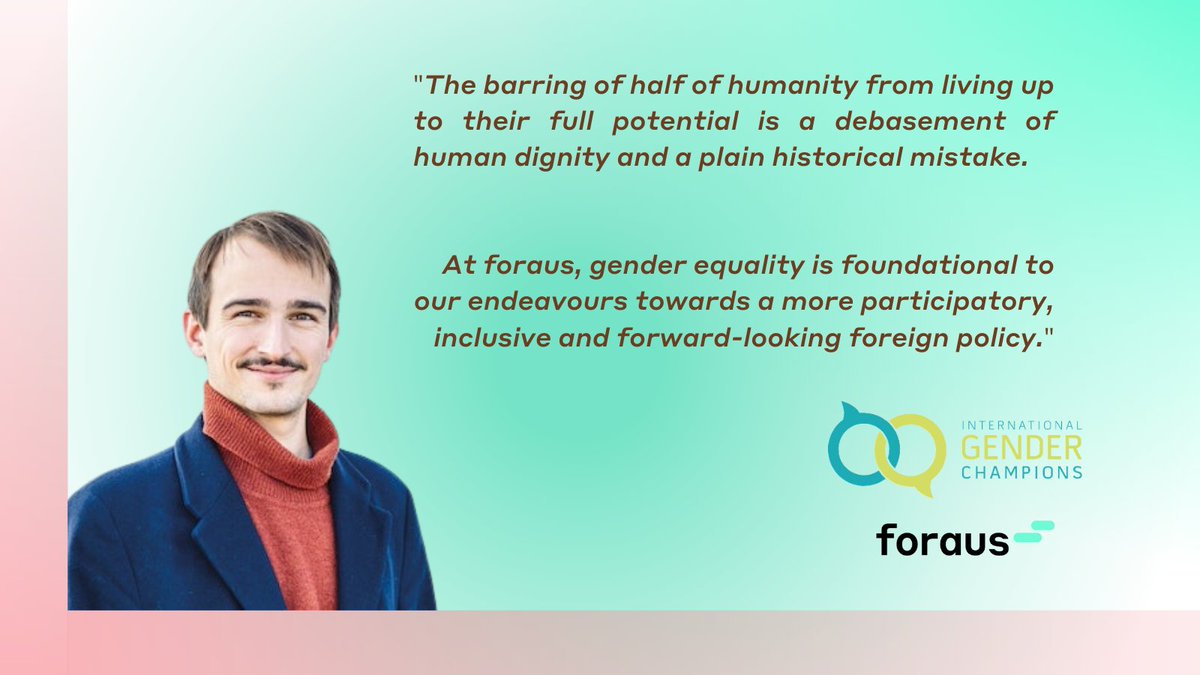 "The barring of half of humanity from living up to their full potential is a debasement of human dignity and a plain historical mistake.

At foraus, gender equality is foundational to our endeavours towards a more participatory, inclusive and forward-looking foreign policy."

INTERNATIONAL GENDER CHAMPIONS

foraus